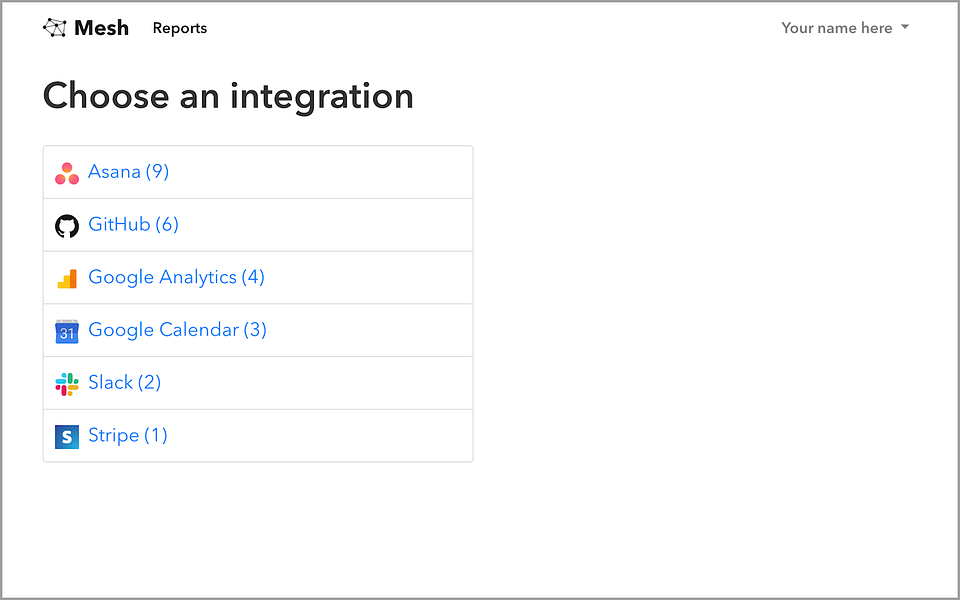 Mesh Reports

Your name here

Choose an integration

Asana (9)

GitHub (6)

Google Analytics (4)

31 Google Calendar (3)

Slack (2)

S Stripe (1)